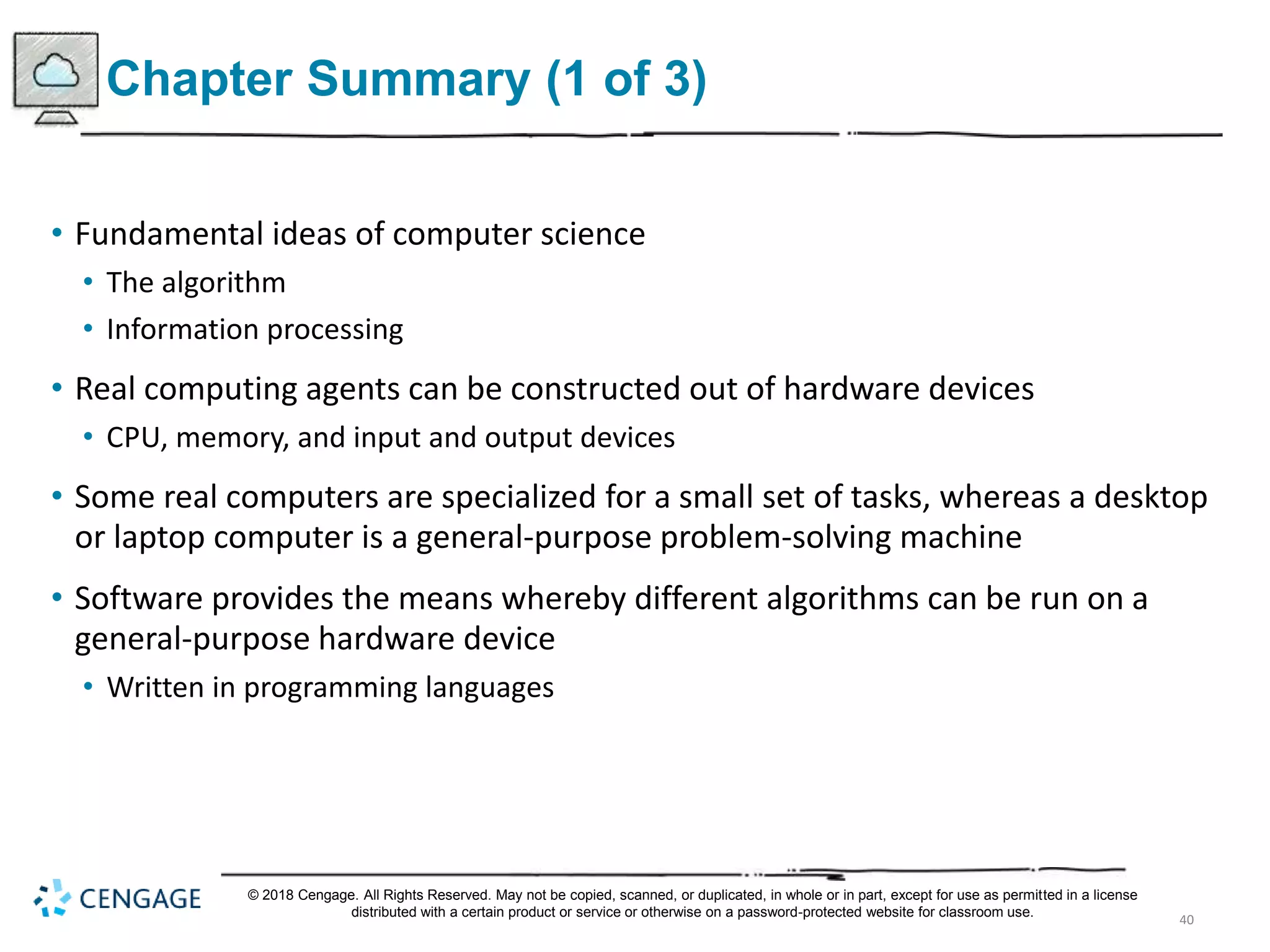 Chapter Summary (1 of 3)

• Fundamental ideas of computer science
  • The algorithm
  • Information processing
• Real computing agents can be constructed out of hardware devices
  • CPU, memory, and input and output devices
• Some real computers are specialized for a small set of tasks, whereas a desktop or laptop computer is a general-purpose problem-solving machine
• Software provides the means whereby different algorithms can be run on a general-purpose hardware device
  • Written in programming languages

CENGAGE

© 2018 Cengage. All Rights Reserved. May not be copied, scanned, or duplicated, in whole or in part, except for use as permitted in a license distributed with a certain product or service or otherwise on a password-protected website for classroom use.

40